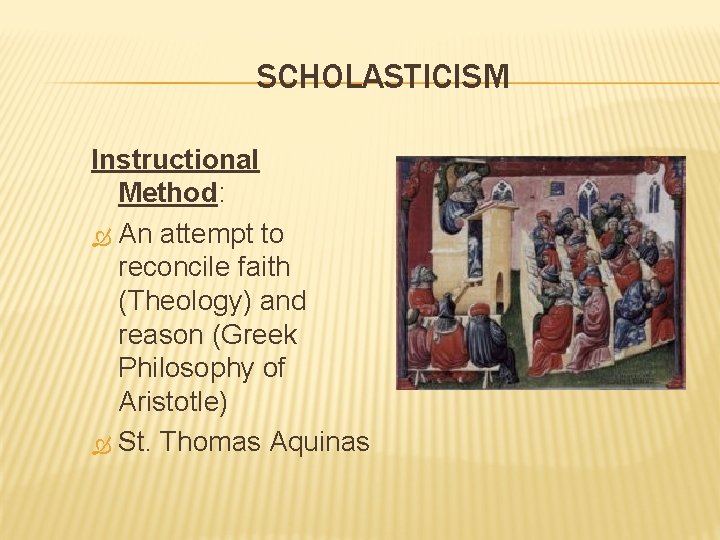 SCHOLASTICISM

Instructional Method:

An attempt to reconcile faith (Theology) and reason (Greek Philosophy of Aristotle)

St. Thomas Aquinas